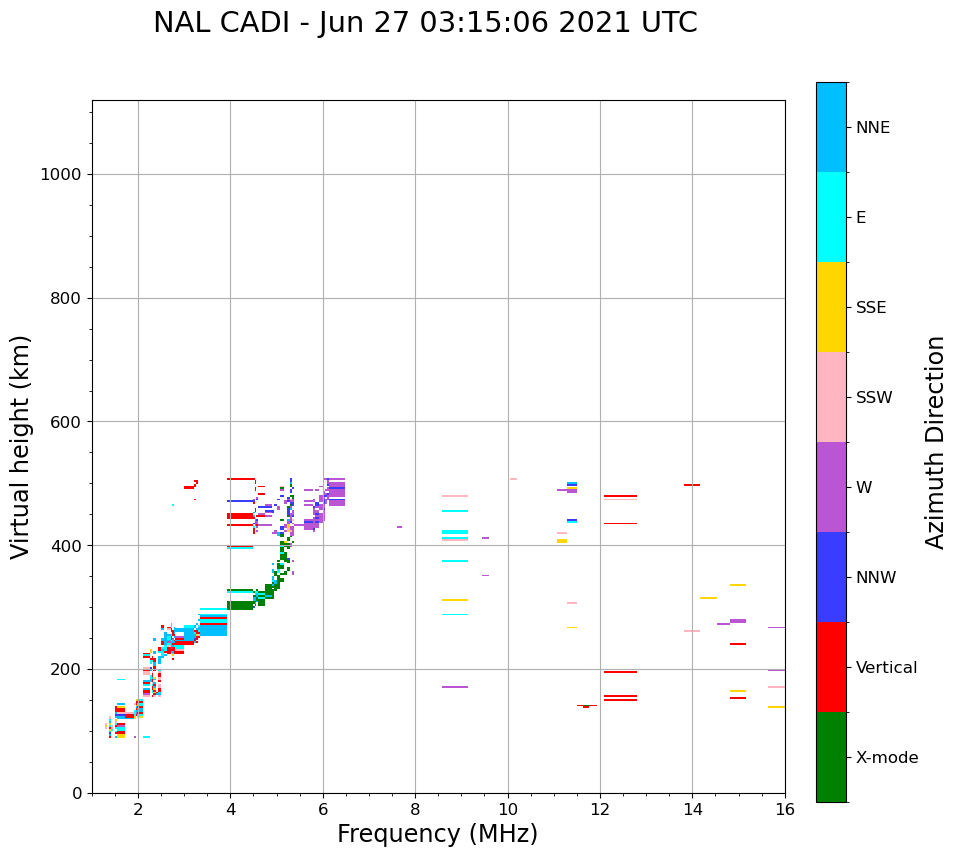 NAL CADI - Jun 27 03:15:06 2021 UTC

Virtual height (km)

1000
800
600
400
200
0

2
4
6
8
10
12
14
16

Frequency (MHz)

NNE
E
SSE
SSW
W
NNW
Vertical
X-mode

Azimuth Direction